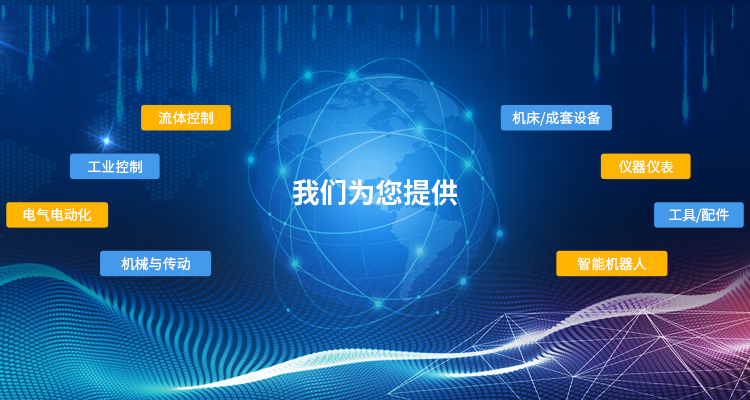 流体控制

工业控制

电气电动化

机械与传动

我们为您提供

机床/成套设备

仪器仪表

工具/配件

智能机器人